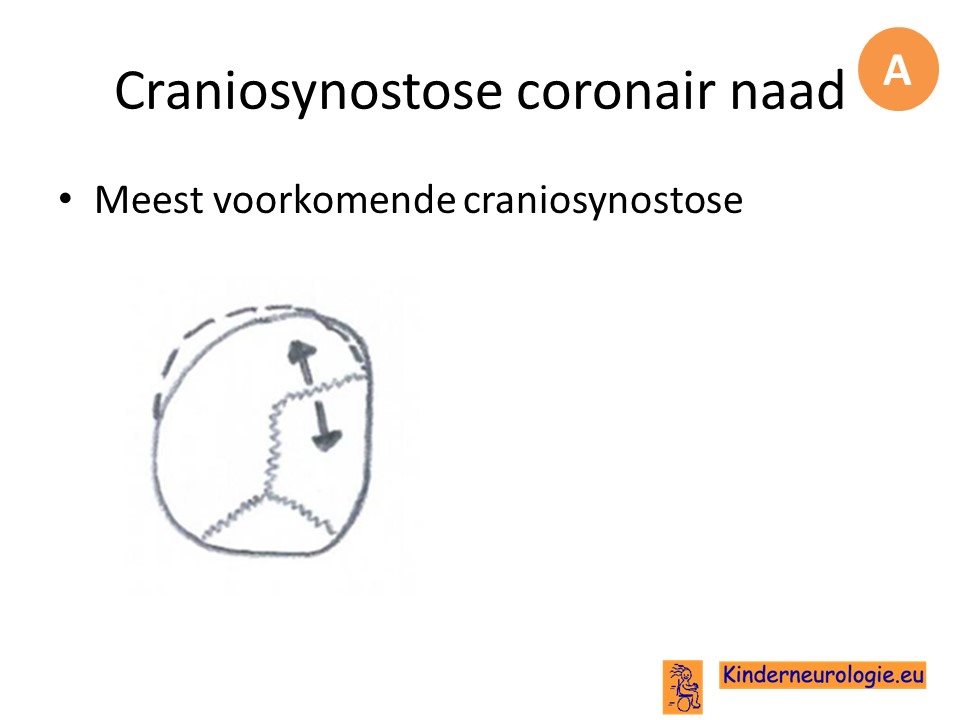 Craniosynostose coronair naad

A

• Meest voorkomende craniosynostose

Kinderneurologie.eu